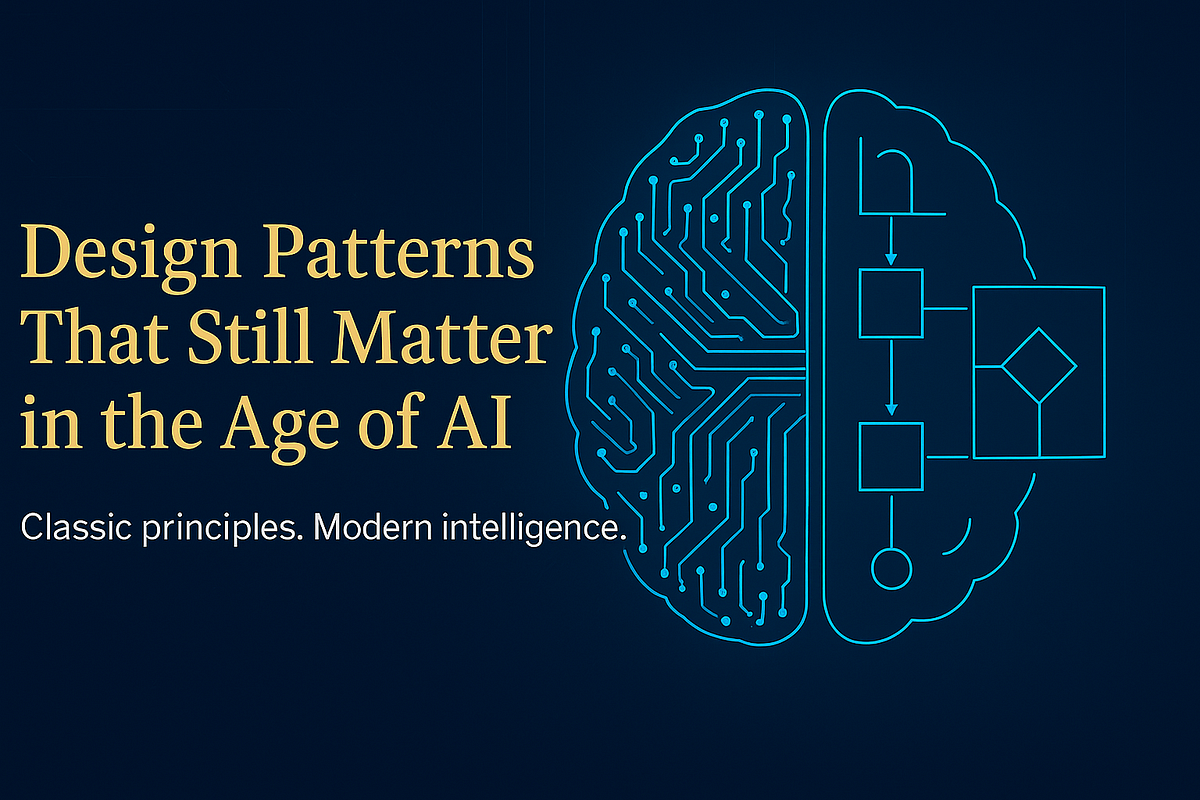 Design Patterns That Still Matter in the Age of AI

Classic principles. Modern intelligence.